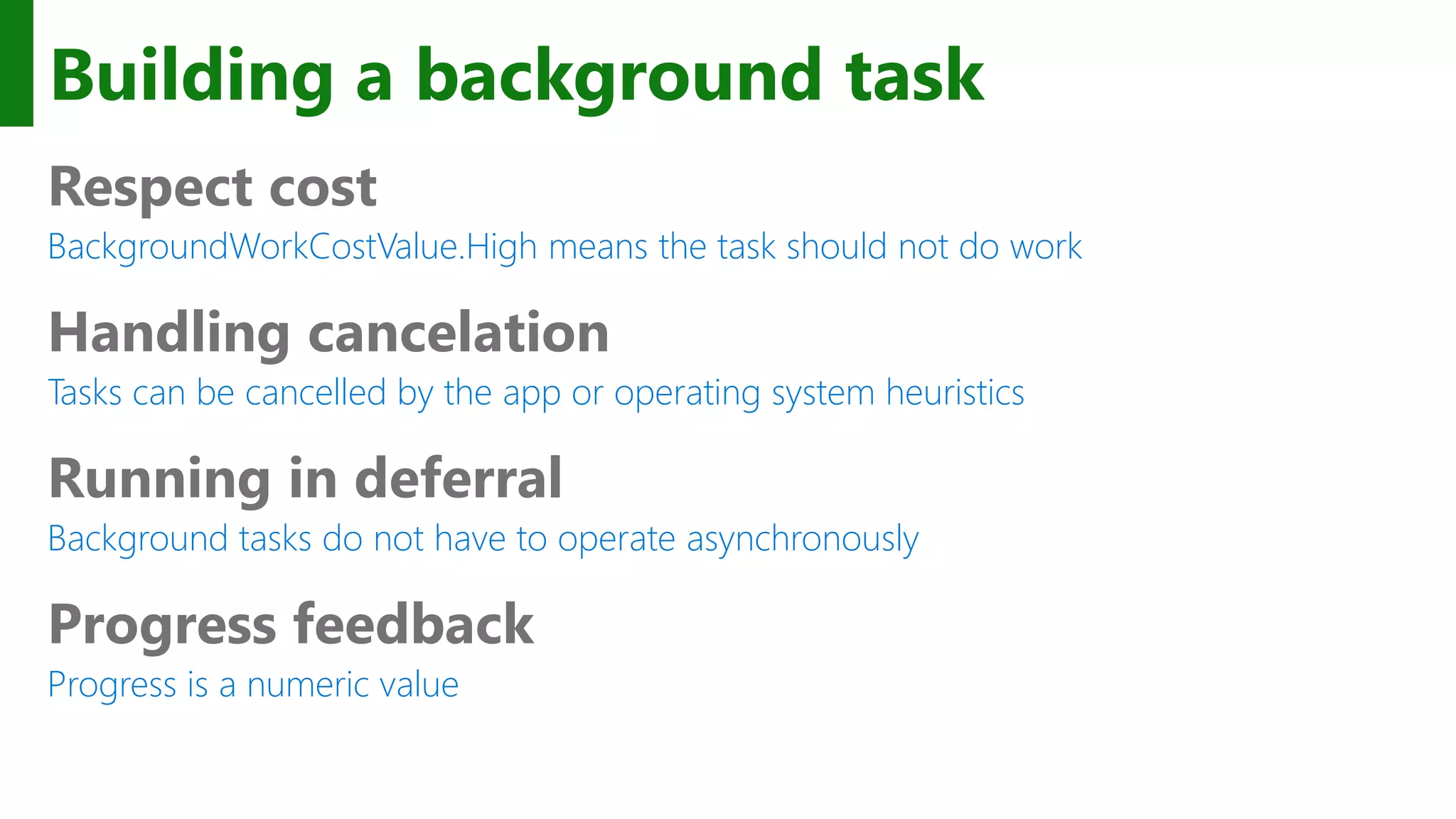 Building a background task

Respect cost

BackgroundWorkCostValue.High means the task should not do work

Handling cancelation

Tasks can be cancelled by the app or operating system heuristics

Running in deferral

Background tasks do not have to operate asynchronously

Progress feedback

Progress is a numeric value